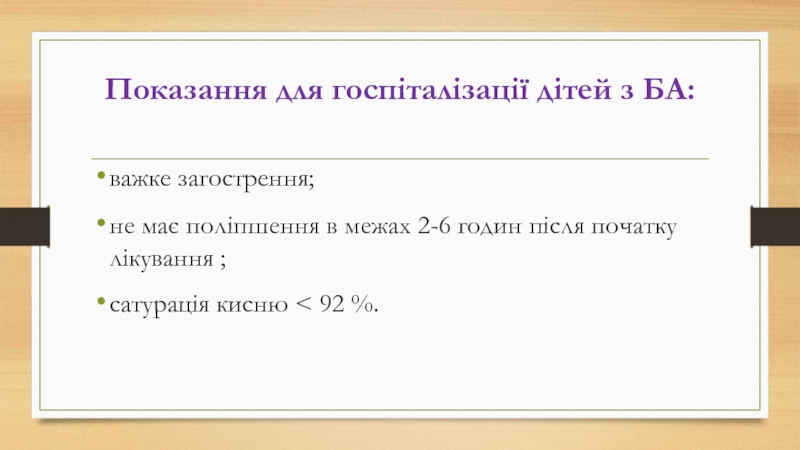 Показання для госпіталізації дітей з БА:

• важке загострення;

• не має поліпшення в межах 2-6 годин після початку лікування ;

• сатурація кисню < 92 %.